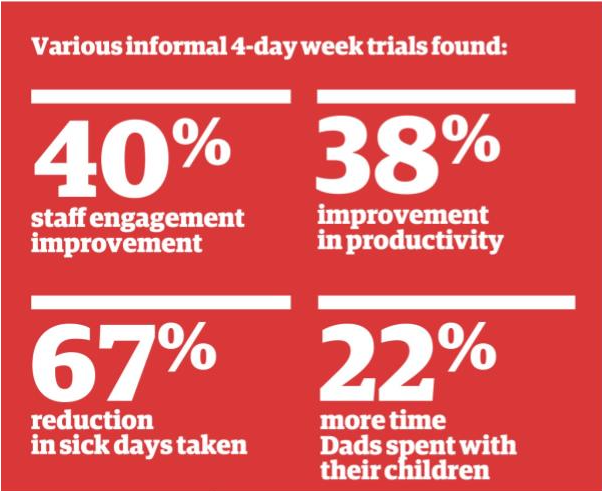 Various informal 4-day week trials found:

40%
staff engagement improvement

38%
improvement in productivity

67%
reduction in sick days taken

22%
more time Dads spent with their children